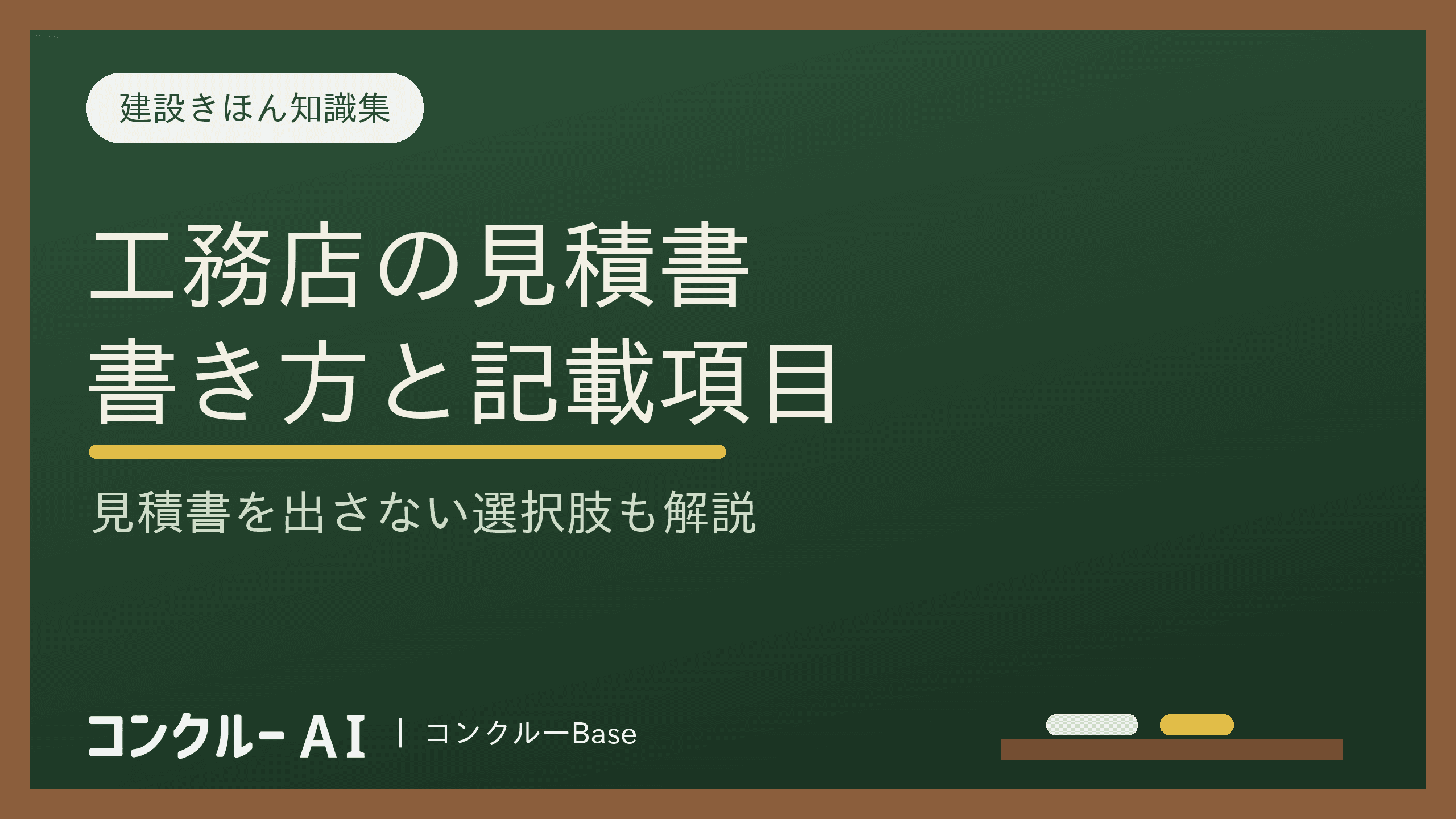 建設きほん知識集

工務店の見積書
書き方と記載項目

見積書を出さない選択肢も解説

コンクルー AI | コンクルーBase